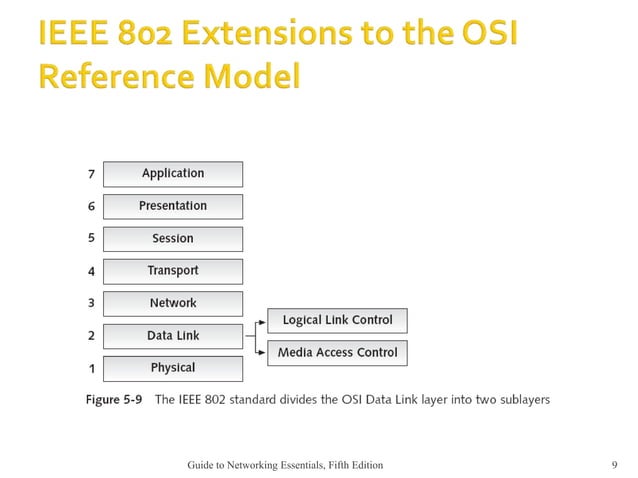 IEEE 802 Extensions to the OSI Reference Model

7 Application
6 Presentation
5 Session
4 Transport
3 Network
2 Data Link
1 Physical

Logical Link Control
Media Access Control

Figure 5-9 The IEEE 802 standard divides the OSI Data Link layer into two sublayers

Guide to Networking Essentials, Fifth Edition

9